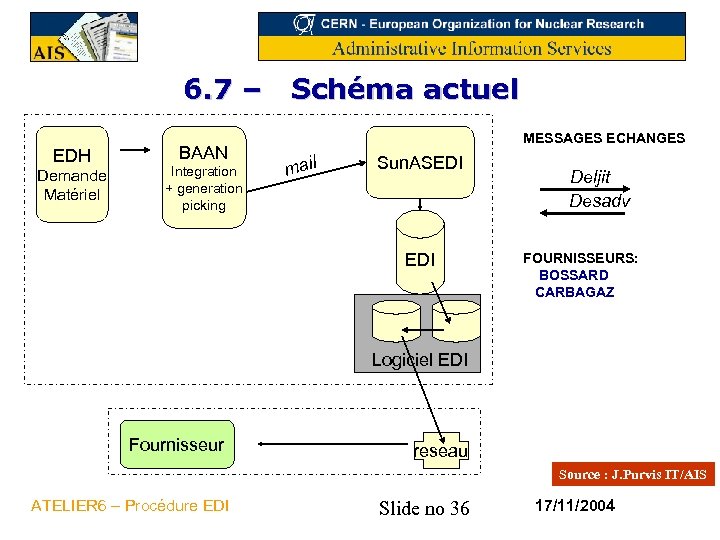 AIS

CERN - European Organization for Nuclear Research

Administrative Information Services

6.7 – Schéma actuel

EDH
Demande
Matériel

BAAN
Integration
+ generation
picking

mail

SunASEDI

EDI

Logiciel EDI

Fournisseur

reseau

MESSAGES ECHANGES

Deljit

Desadv

FOURNISSEURS:
BOSSARD
CARBAGAZ

Source : J.Purvis IT/AIS

ATELIER6 – Procédure EDI

Slide no 36

17/11/2004